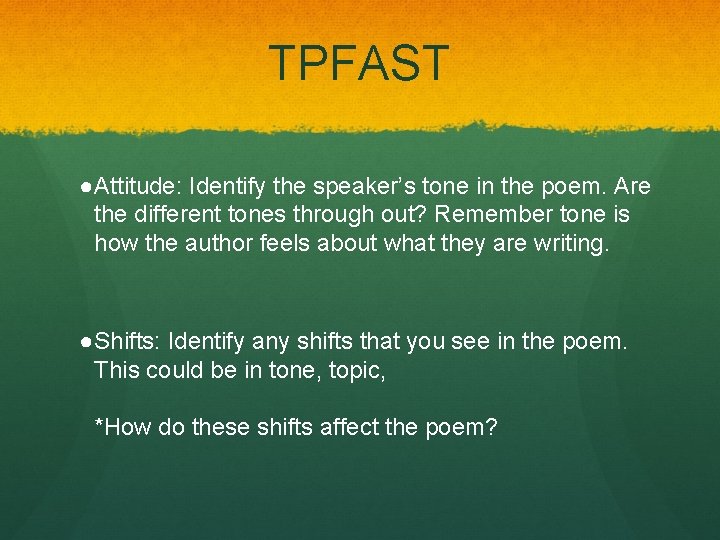 TPFAST

●Attitude: Identify the speaker's tone in the poem. Are the different tones through out? Remember tone is how the author feels about what they are writing.

●Shifts: Identify any shifts that you see in the poem. This could be in tone, topic,

*How do these shifts affect the poem?